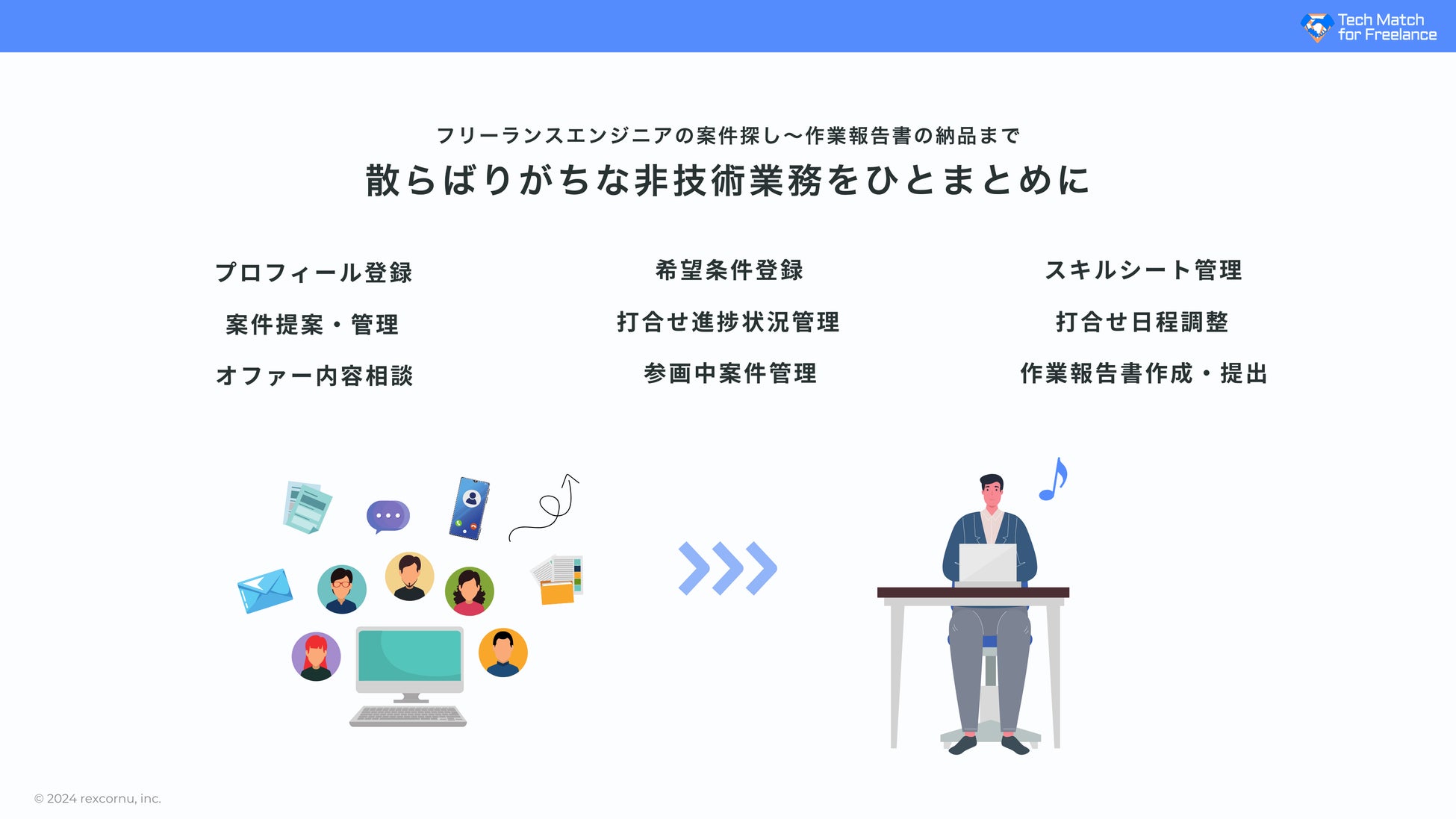 Tech Match for Freelance

フリーランスエンジニアの案件探し〜作業報告書の納品まで

散らばりがちな非技術業務をひとまとめに

プロフィール登録

案件提案・管理

オファー内容相談

希望条件登録

打合せ進捗状況管理

参画中案件管理

スキルシート管理

打合せ日程調整

作業報告書作成・提出

© 2024 rexcornu, inc.